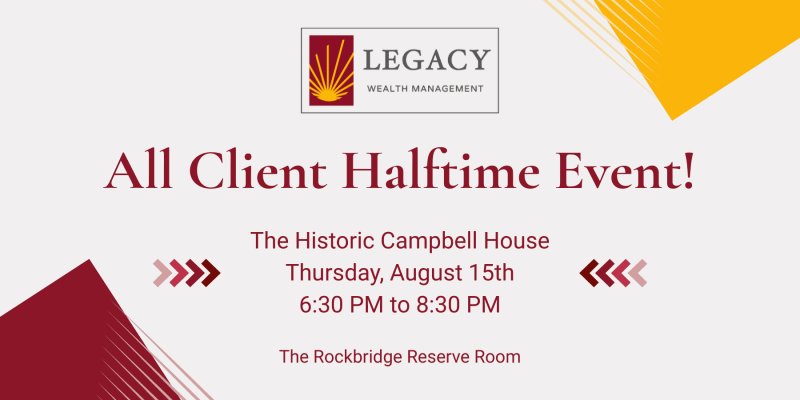 LEGACY
WEALTH MANAGEMENT

All Client Halftime Event!

The Historic Campbell House
Thursday, August 15th
6:30 PM to 8:30 PM

The Rockbridge Reserve Room